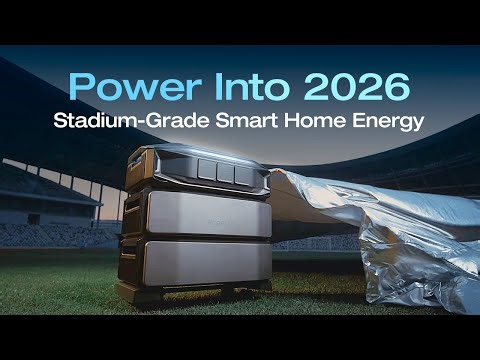 Power Into 2026
Stadium-Grade Smart Home Energy